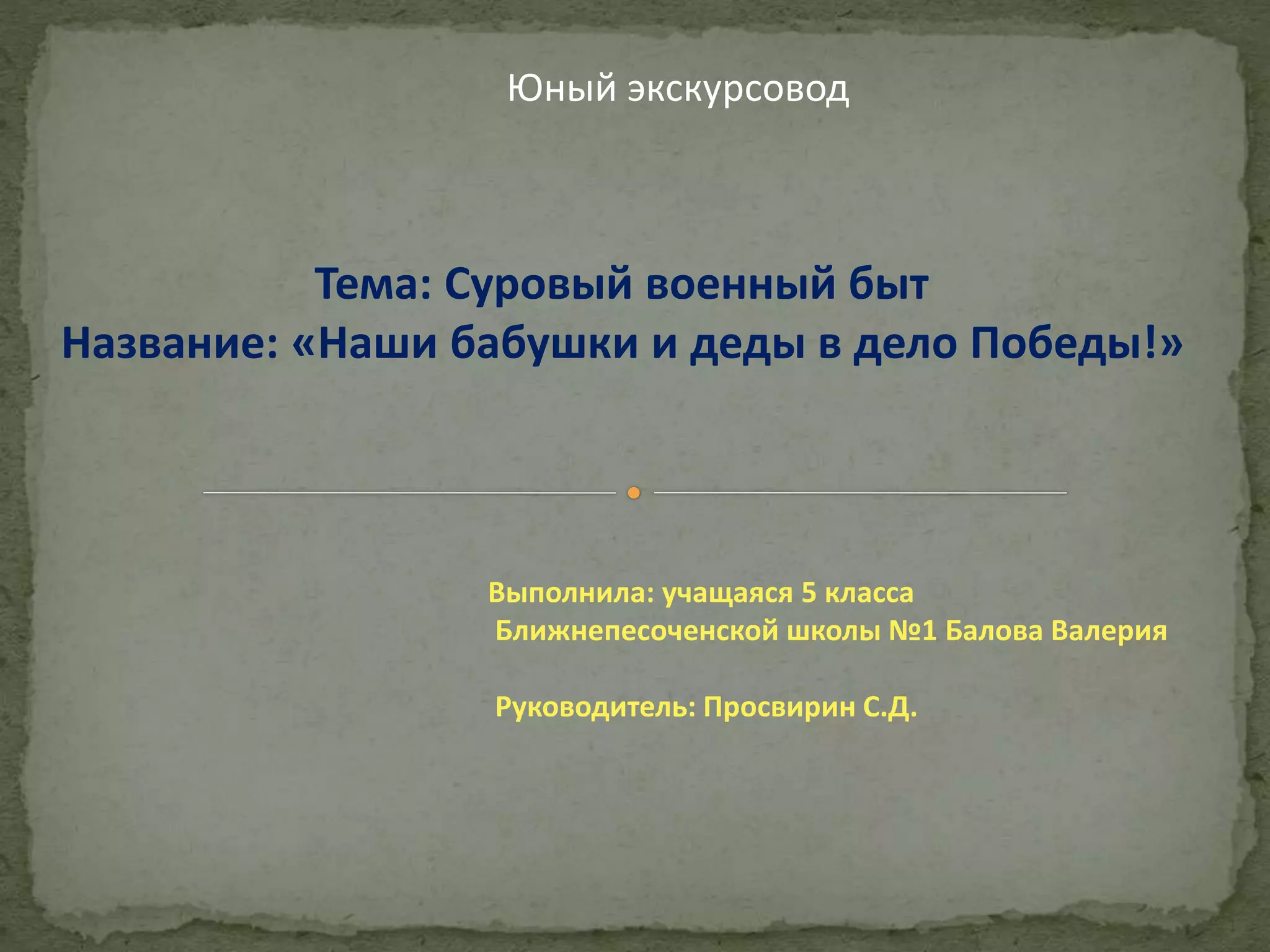 Юный экскурсовод

Тема: Суровый военный быт
Название: «Наши бабушки и деды в дело Победы!»

Выполнила: учащаяся 5 класса
Ближнепесоченской школы №1 Балова Валерия

Руководитель: Просвирин С.Д.